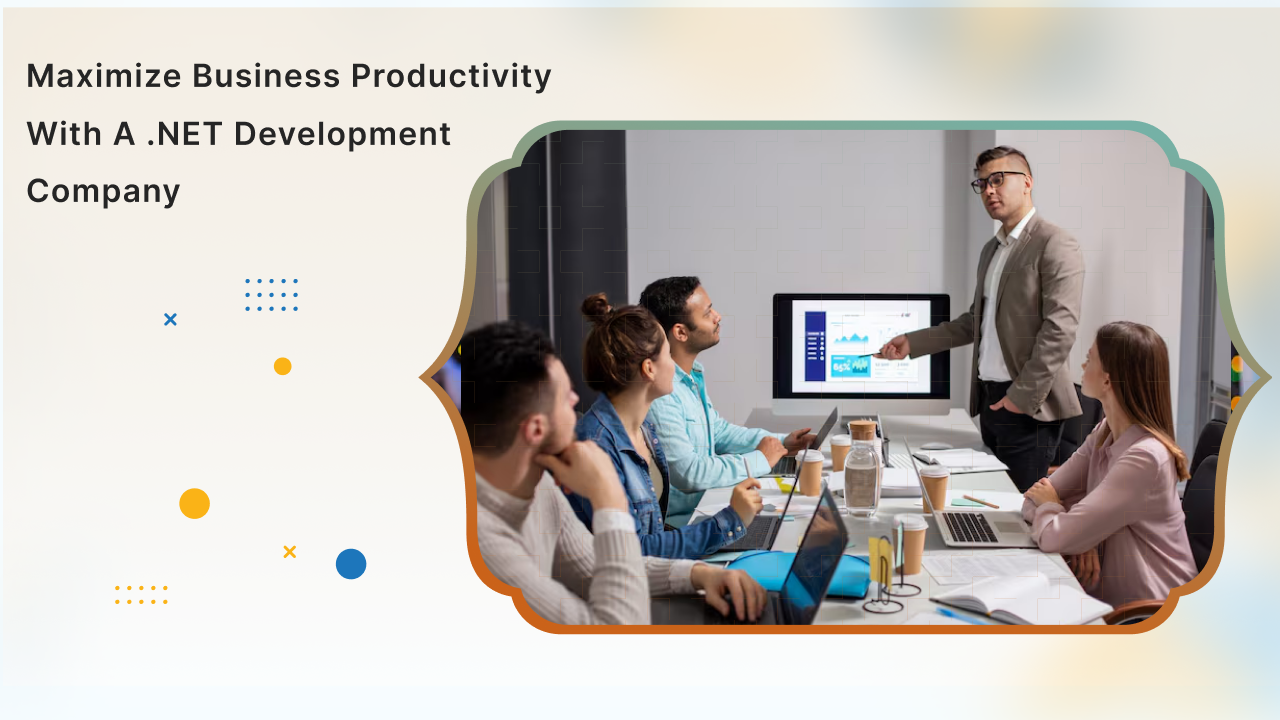 Maximize Business Productivity With A .NET Development Company